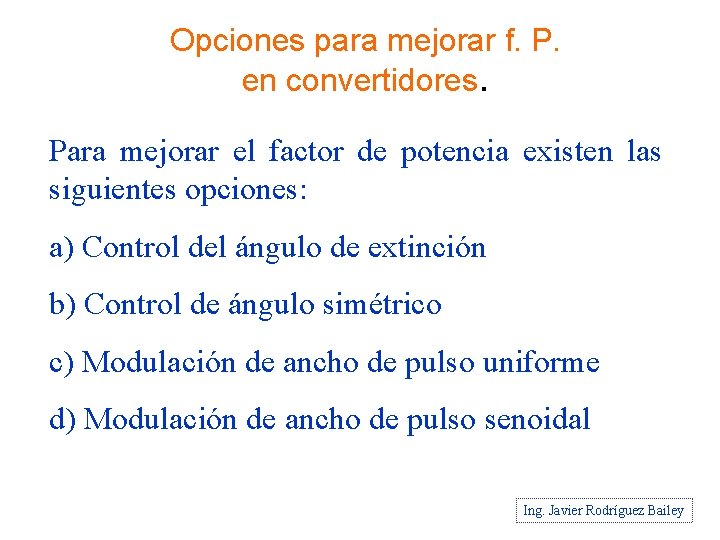 Opciones para mejorar f. P. en convertidores.

Para mejorar el factor de potencia existen las siguientes opciones:

a) Control del ángulo de extinción

b) Control de ángulo simétrico

c) Modulación de ancho de pulso uniforme

d) Modulación de ancho de pulso senoidal

Ing. Javier Rodríguez Bailey